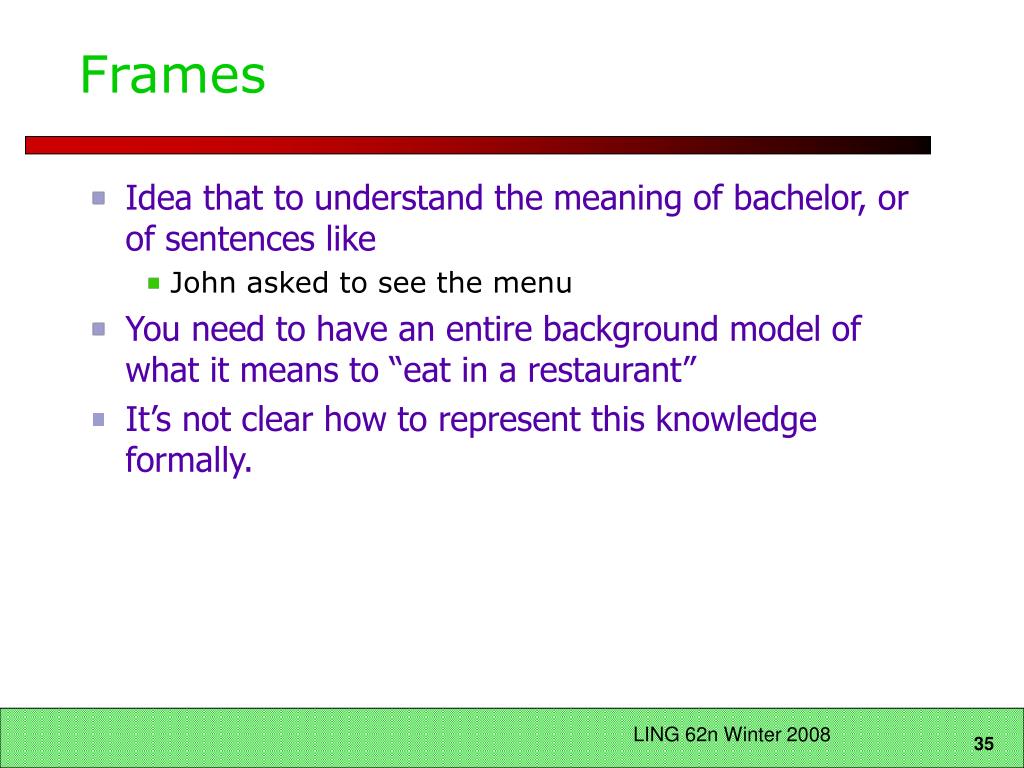 Frames

Idea that to understand the meaning of bachelor, or of sentences like

John asked to see the menu

You need to have an entire background model of what it means to “eat in a restaurant”

It’s not clear how to represent this knowledge formally.

LING 62n Winter 2008

35